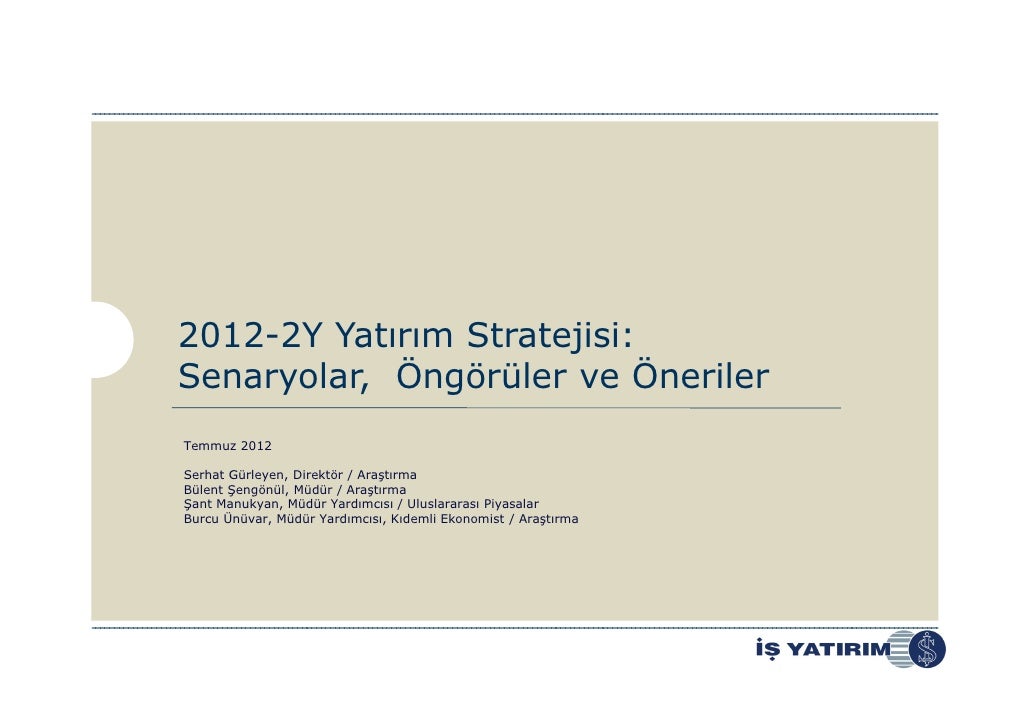 2012-2Y Yatırım Stratejisi:
Senaryolar, Öngörüler ve Öneriler

Temmuz 2012

Serhat Gürleyen, Direktör / Araştırma
Bülent Şengönül, Müdür / Araştırma
Şant Manukyan, Müdür Yardımcısı / Uluslararası Piyasalar
Burcu Ünüvar, Müdür Yardımcısı, Kıdemli Ekonomist / Araştırma

İŞ YATIRIM